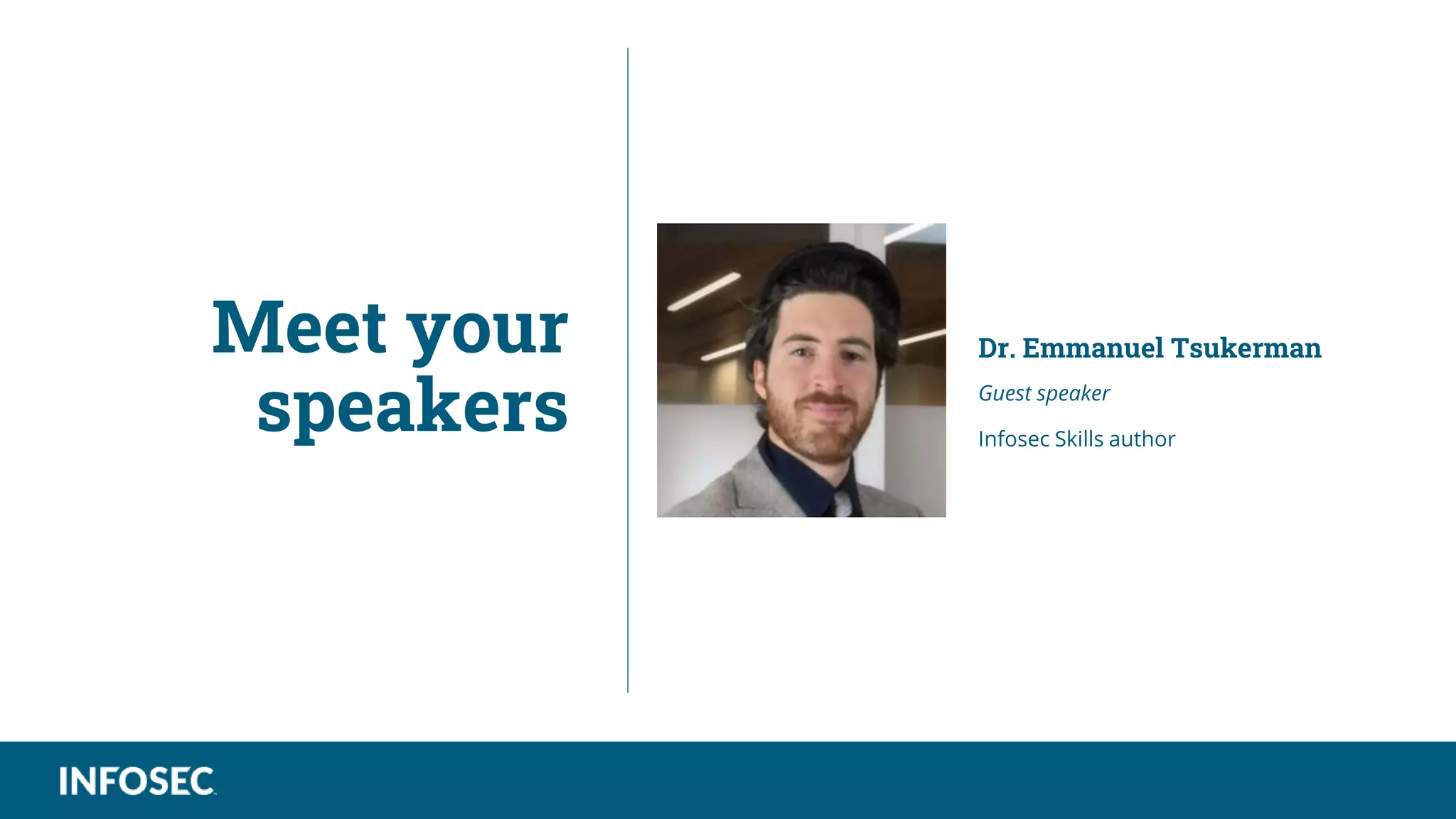 Meet your speakers

Dr. Emmanuel Tsukerman

Guest speaker

Infosec Skills author

INFOSEC